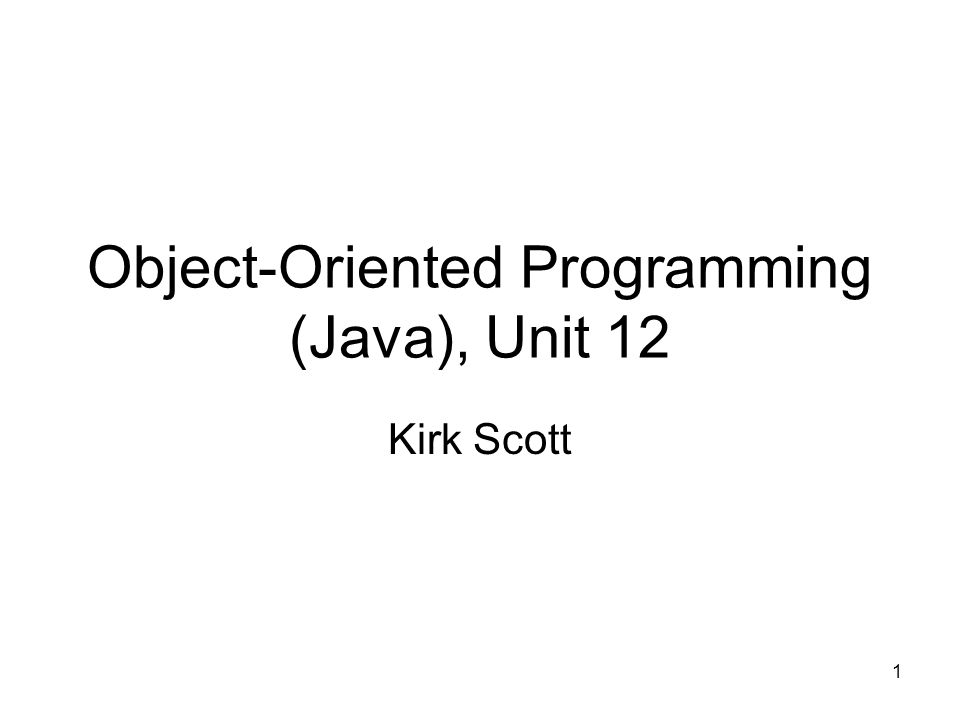 Object-Oriented Programming (Java), Unit 12

Kirk Scott

1